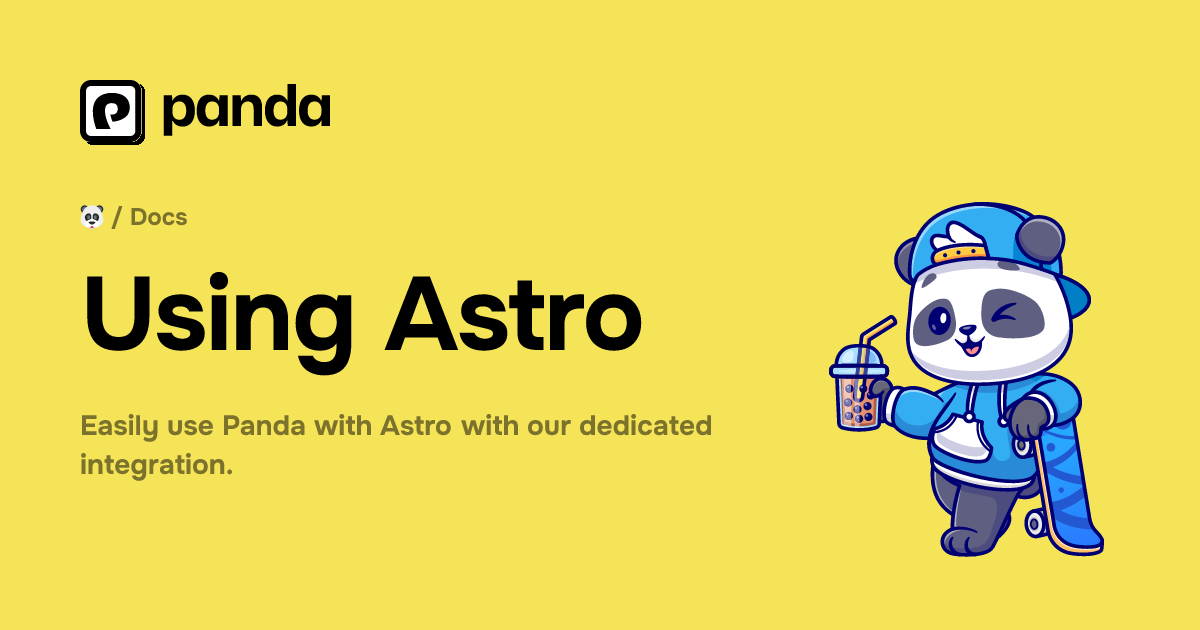 panda

🐼 / Docs

Using Astro

Easily use Panda with Astro with our dedicated integration.